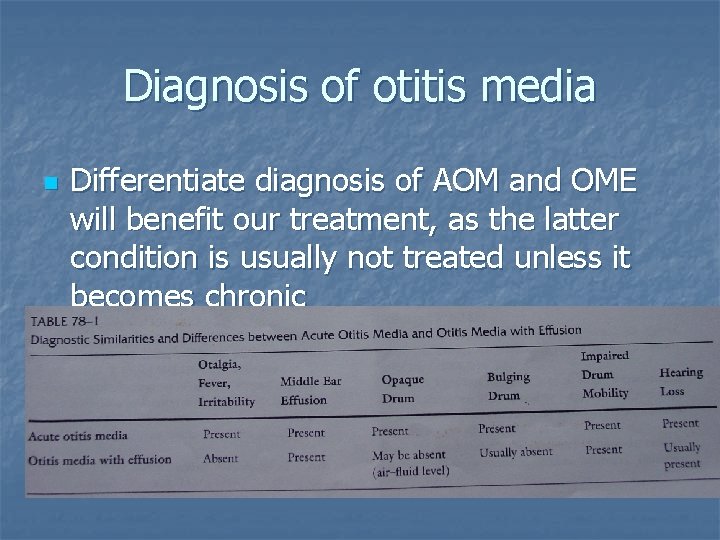 Diagnosis of otitis media

Differentiate diagnosis of AOM and OME will benefit our treatment, as the latter condition is usually not treated unless it becomes chronic

TABLE 78–1
Diagnostic Similarities and Differences between Acute Otitis Media and Otitis Media with Effusion

| | Otalgia, Fever, Irritability | Middle Ear Effusion | Opaque Drum | Bulging Drum | Impaired Drum Mobility | Hearing Loss |
|---|---|---|---|---|---|---|
| Acute otitis media | Present | Present | Present | Present | Present | Present |
| Otitis media with effusion | Absent | Present | May be absent (air–fluid level) | Usually absent | Present | Usually present |